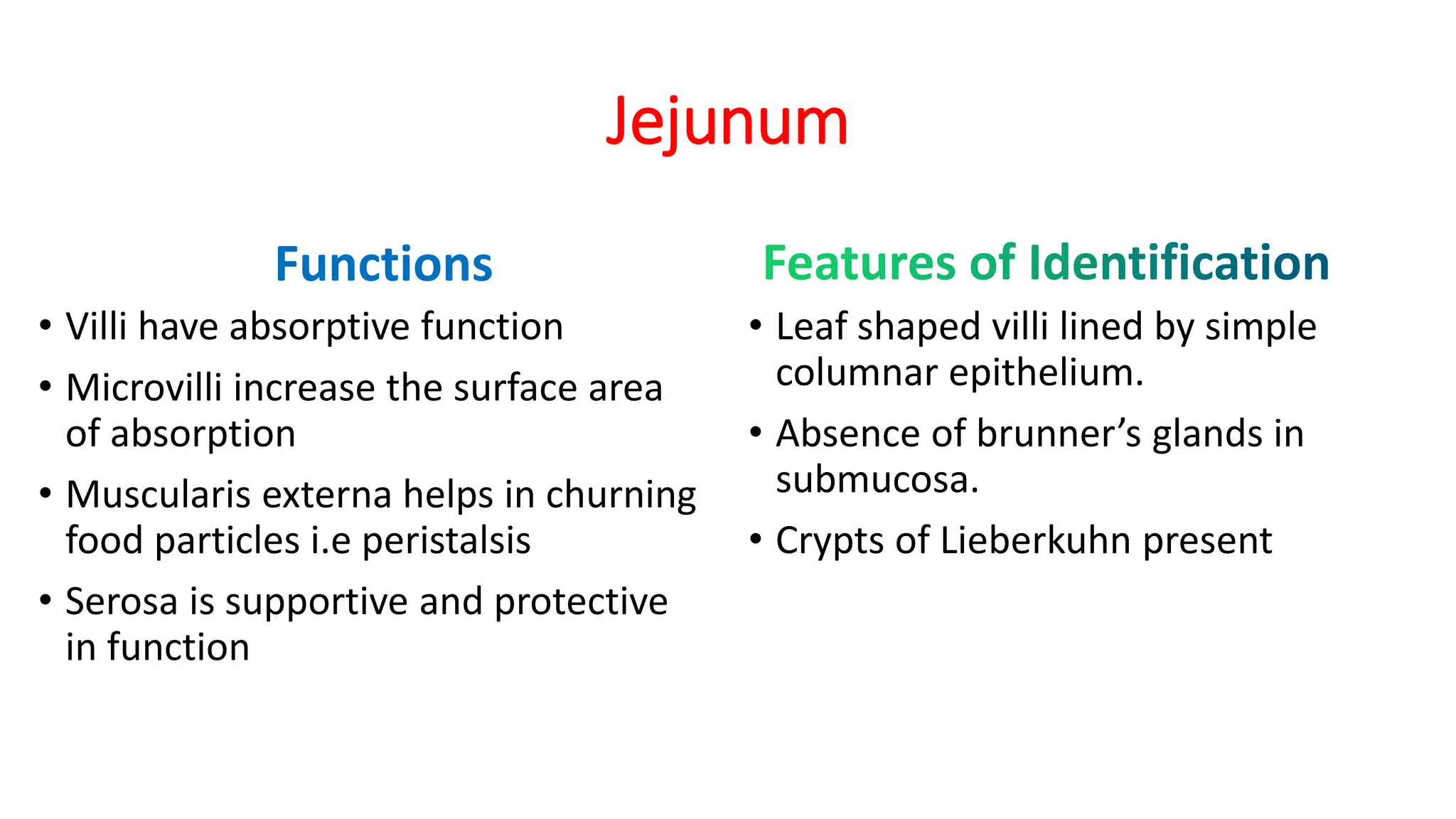 Jejunum

Functions

• Villi have absorptive function
• Microvilli increase the surface area of absorption
• Muscularis externa helps in churning food particles i.e peristalsis
• Serosa is supportive and protective in function

Features of Identification

• Leaf shaped villi lined by simple columnar epithelium.
• Absence of brunner's glands in submucosa.
• Crypts of Lieberkuhn present